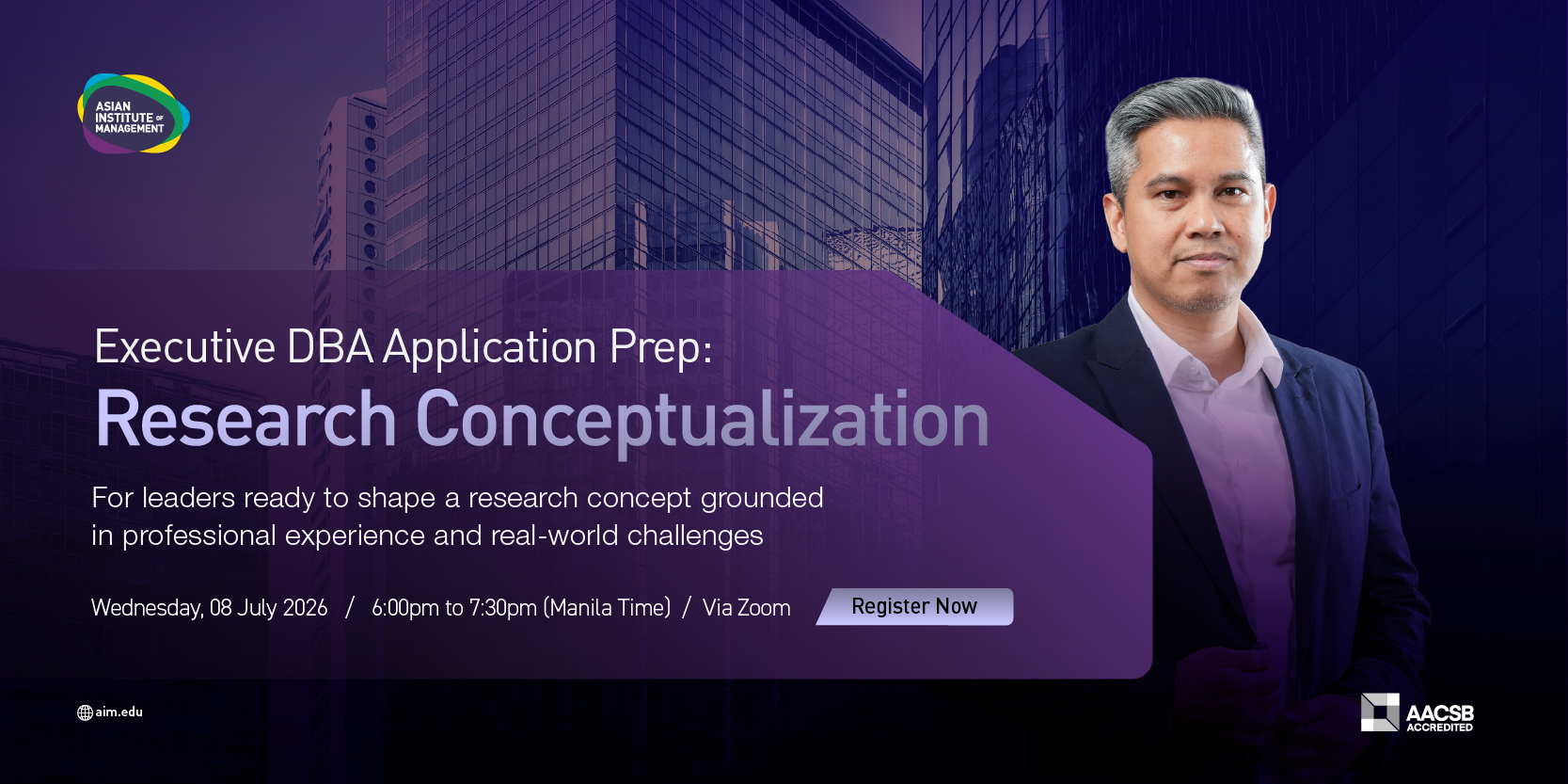 ASIAN
INSTITUTE OF
MANAGEMENT

Executive DBA Application Prep:
Research Conceptualization

For leaders ready to shape a research concept grounded in professional experience and real-world challenges

Wednesday, 08 July 2026 / 6:00pm to 7:30pm (Manila Time) / Via Zoom

Register Now

aim.edu

AACSB
ACCREDITED